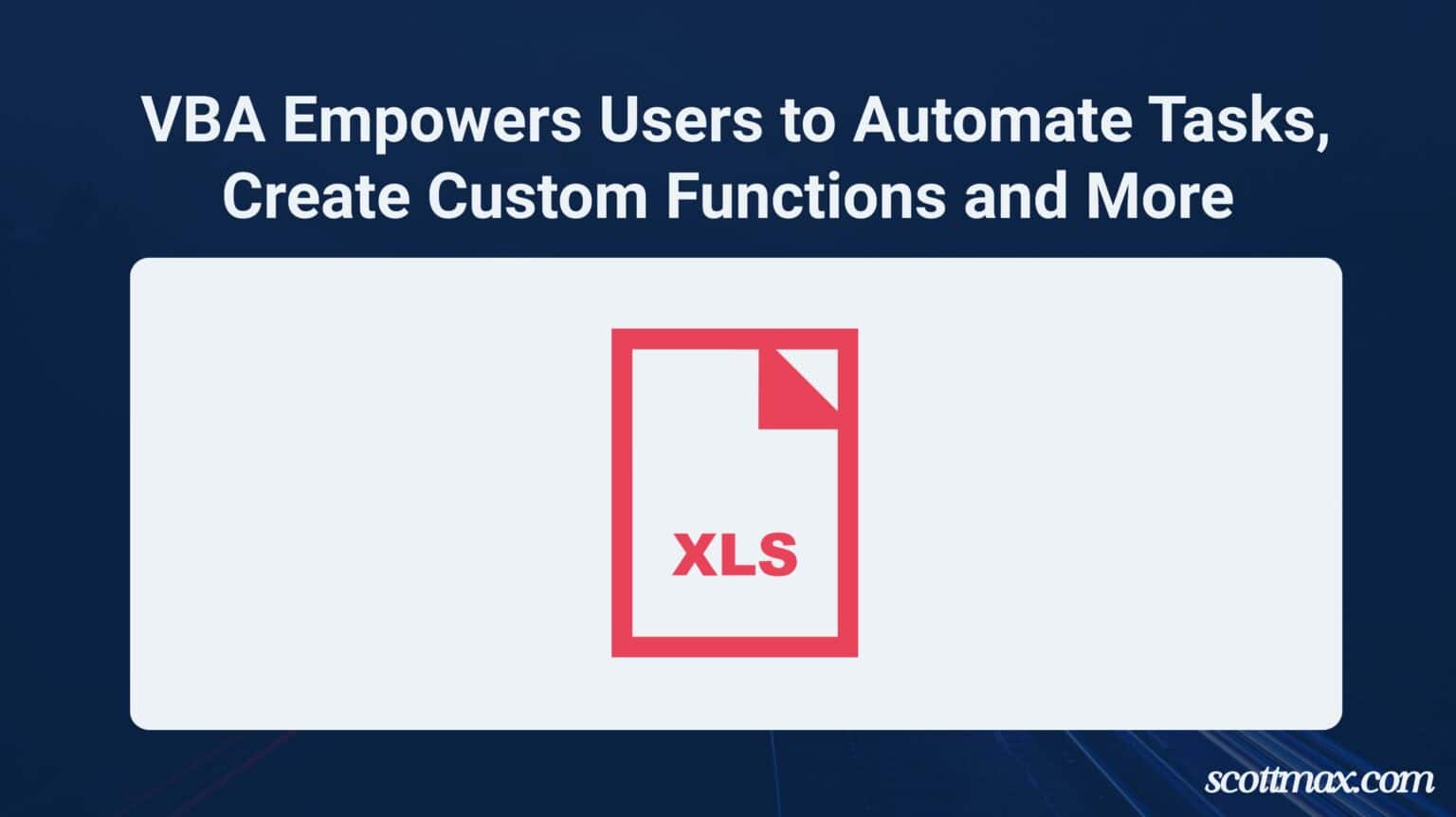 VBA Empowers Users to Automate Tasks, Create Custom Functions and More

XLS

scottmax.com